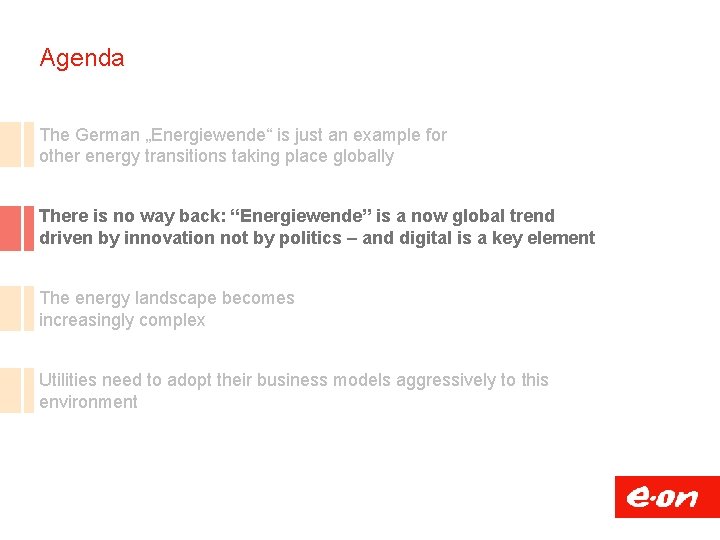 Agenda

The German „Energiewende“ is just an example for other energy transitions taking place globally

There is no way back: “Energiewende” is a now global trend driven by innovation not by politics – and digital is a key element

The energy landscape becomes increasingly complex

Utilities need to adopt their business models aggressively to this environment

e·on